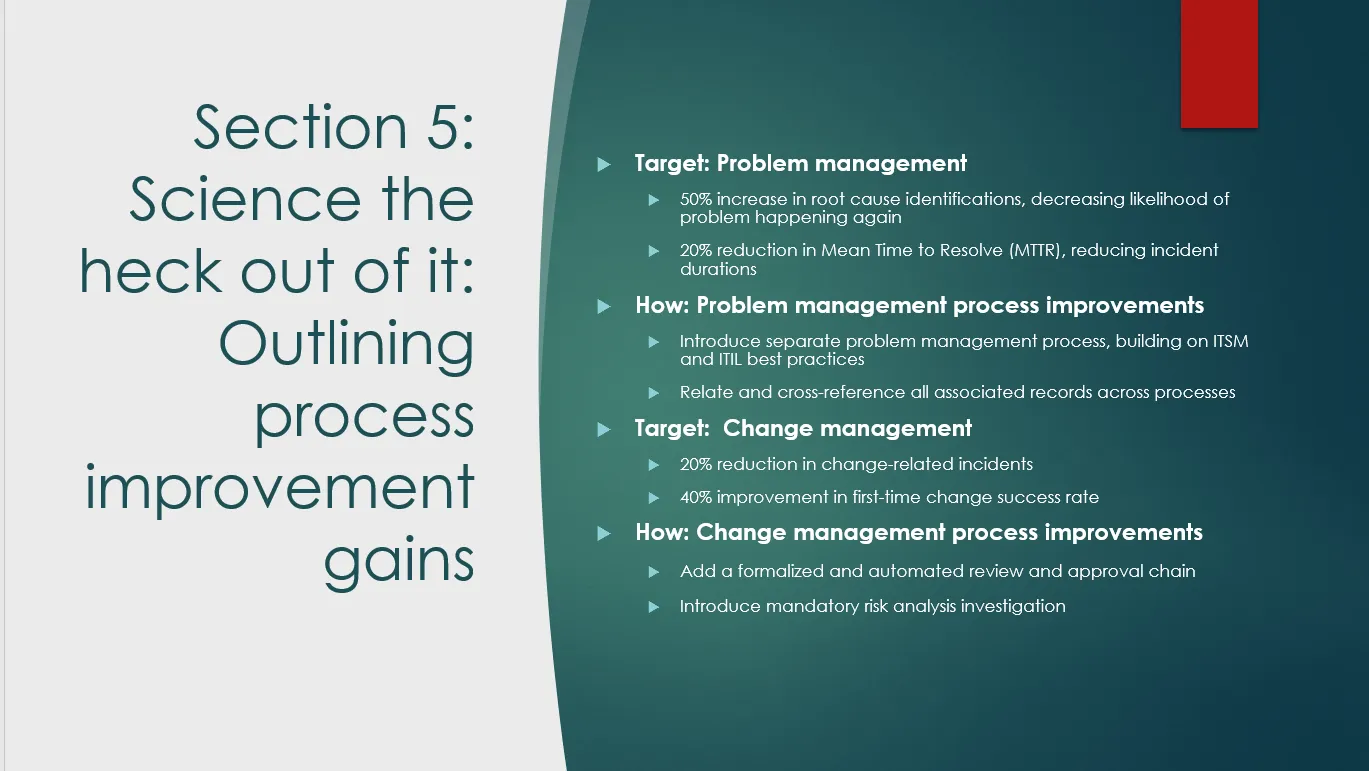 Section 5: Science the heck out of it: Outlining process improvement gains

Target: Problem management

50% increase in root cause identifications, decreasing likelihood of problem happening again

20% reduction in Mean Time to Resolve (MTTR), reducing incident durations

How: Problem management process improvements

Introduce separate problem management process, building on ITSM and ITIL best practices

Relate and cross-reference all associated records across processes

Target:  Change management

20% reduction in change-related incidents

40% improvement in first-time change success rate

How: Change management process improvements

Add a formalized and automated review and approval chain

Introduce mandatory risk analysis investigation